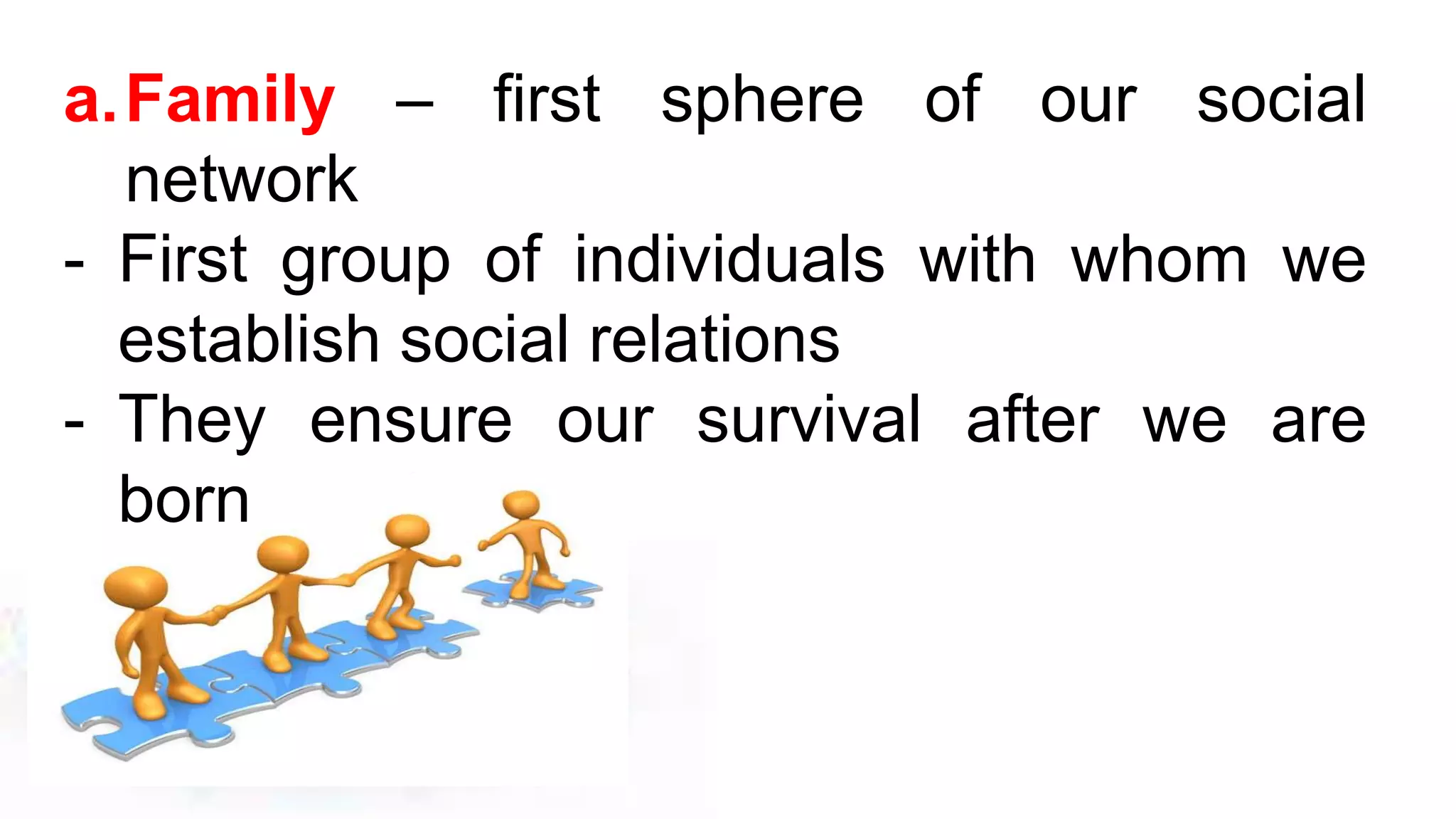 a. Family – first sphere of our social network

- First group of individuals with whom we establish social relations

- They ensure our survival after we are born